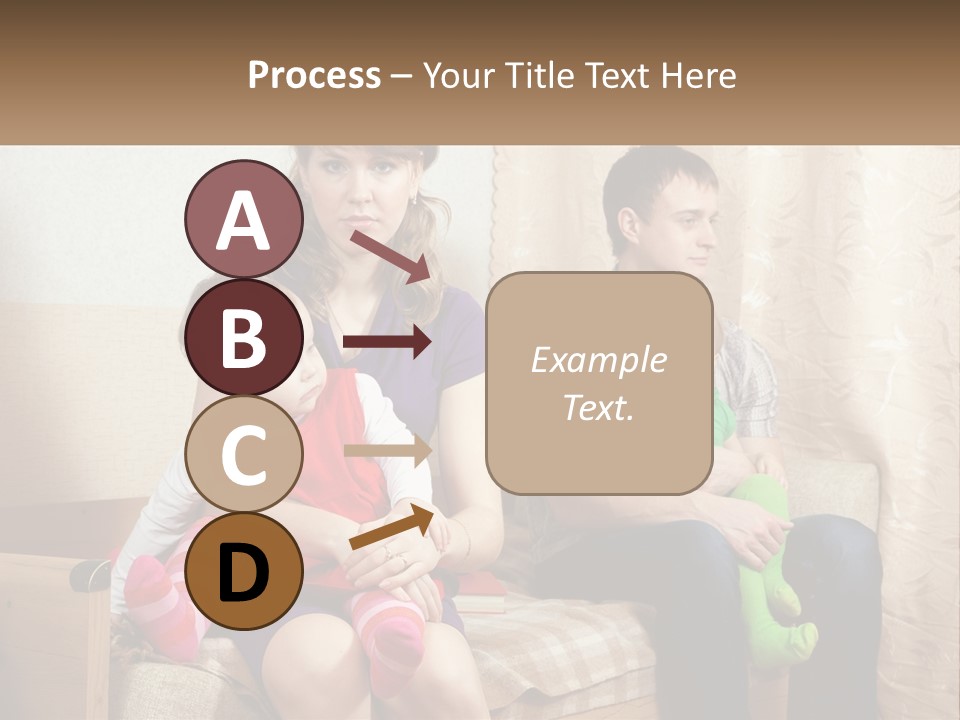 Process – Your Title Text Here

A

B

C

D

Example Text.